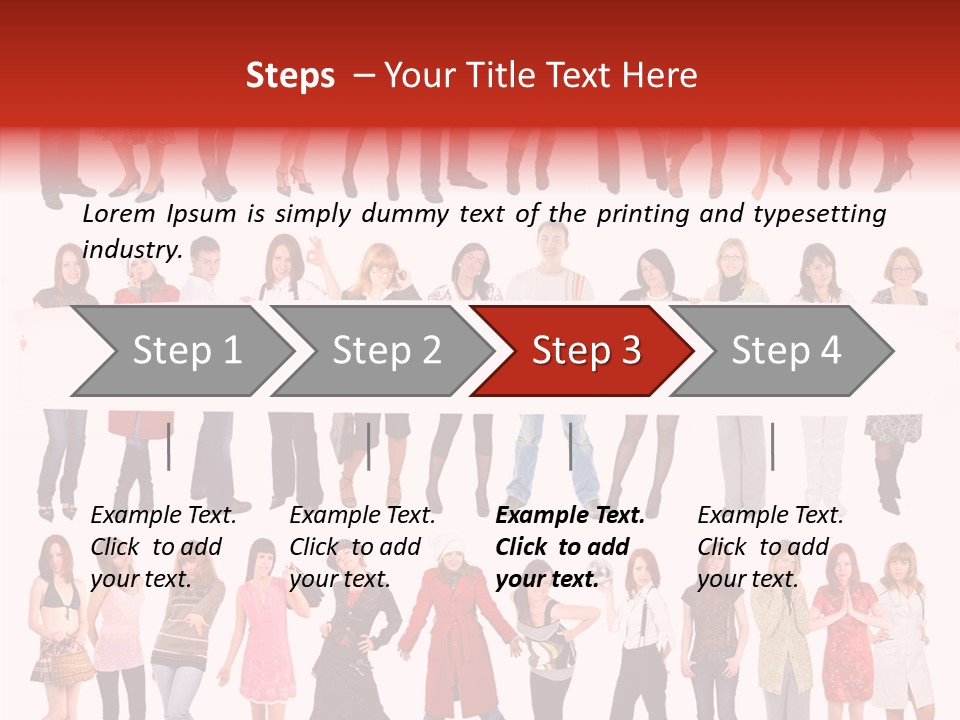 Steps – Your Title Text Here

Lorem Ipsum is simply dummy text of the printing and typesetting industry.

Step 1

Step 2

Step 3

Step 4

Example Text. Click to add your text.

Example Text. Click to add your text.

Example Text. Click to add your text.

Example Text. Click to add your text.